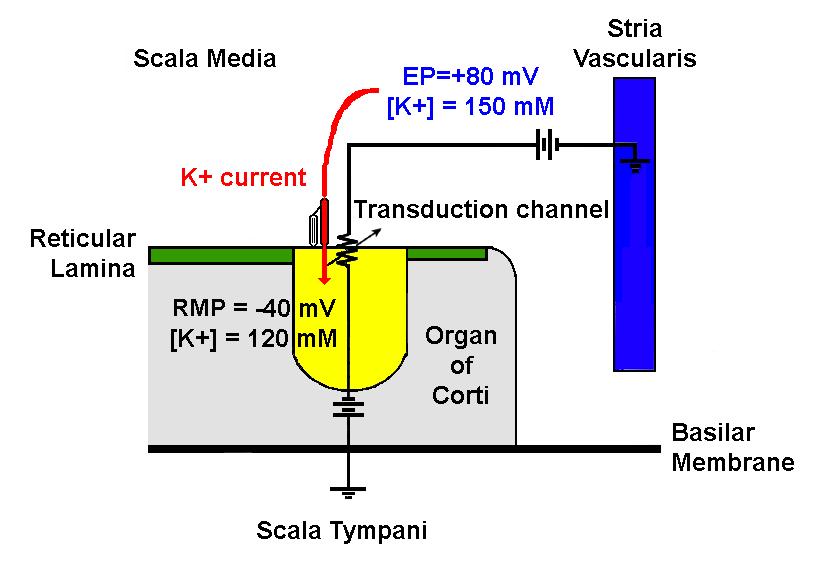 Scala Media

Stria Vascularis

EP=+80 mV
[K+] = 150 mM

K+ current

Transduction channel

Reticular Lamina

RMP = -40 mV
[K+] = 120 mM

Organ of Corti

Basilar Membrane

Scala Tympani